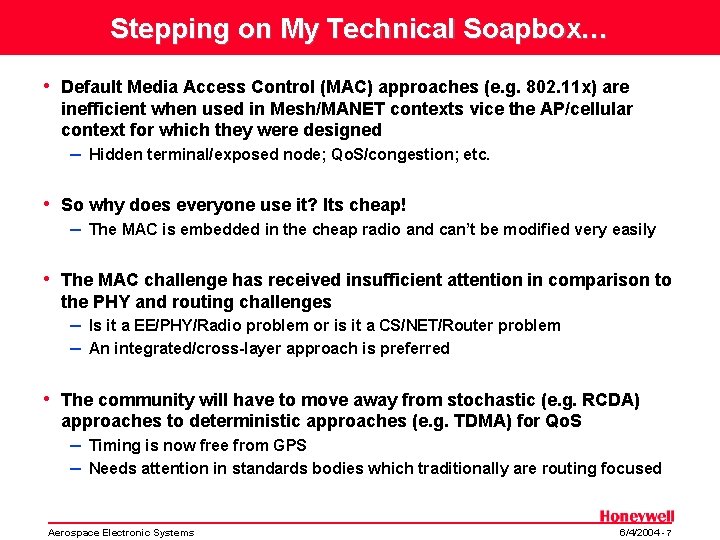 Stepping on My Technical Soapbox…

• Default Media Access Control (MAC) approaches (e.g. 802.11x) are inefficient when used in Mesh/MANET contexts vice the AP/cellular context for which they were designed
– Hidden terminal/exposed node; QoS/congestion; etc.

• So why does everyone use it? Its cheap!
– The MAC is embedded in the cheap radio and can't be modified very easily

• The MAC challenge has received insufficient attention in comparison to the PHY and routing challenges
– Is it a EE/PHY/Radio problem or is it a CS/NET/Router problem
– An integrated/cross-layer approach is preferred

• The community will have to move away from stochastic (e.g. RCDA) approaches to deterministic approaches (e.g. TDMA) for QoS
– Timing is now free from GPS
– Needs attention in standards bodies which traditionally are routing focused

Honeywell
Aerospace Electronic Systems
6/4/2004 - 7